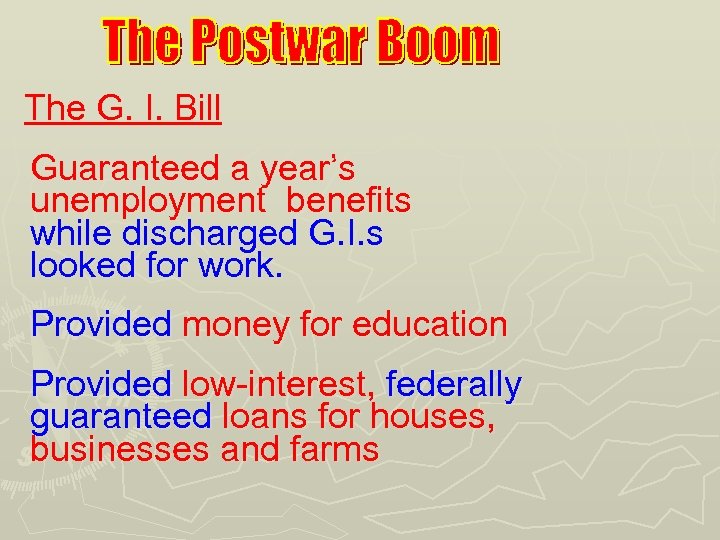 The Postwar Boom

The G. I. Bill

Guaranteed a year's unemployment benefits while discharged G.I.s looked for work.

Provided money for education

Provided low-interest, federally guaranteed loans for houses, businesses and farms